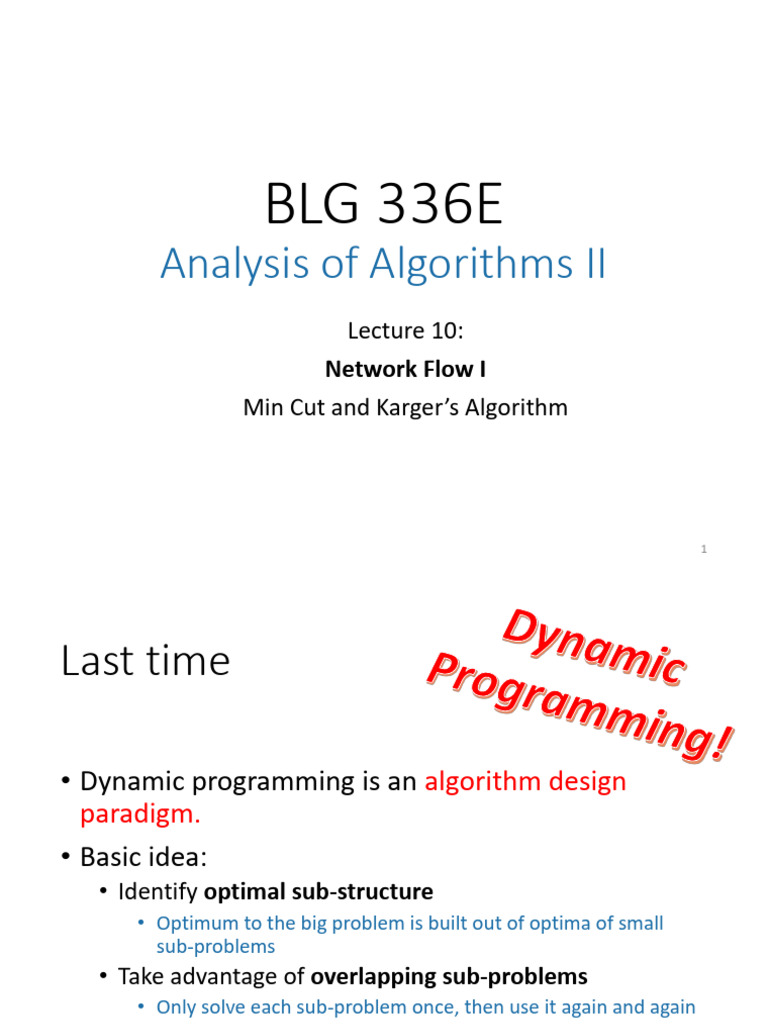 BLG 336E
Analysis of Algorithms II

Lecture 10:
Network Flow I
Min Cut and Karger's Algorithm

1

Last time

Dynamic Programming!

• Dynamic programming is an algorithm design paradigm.
• Basic idea:
  • Identify optimal sub-structure
    • Optimum to the big problem is built out of optima of small sub-problems
  • Take advantage of overlapping sub-problems
    • Only solve each sub-problem once, then use it again and again